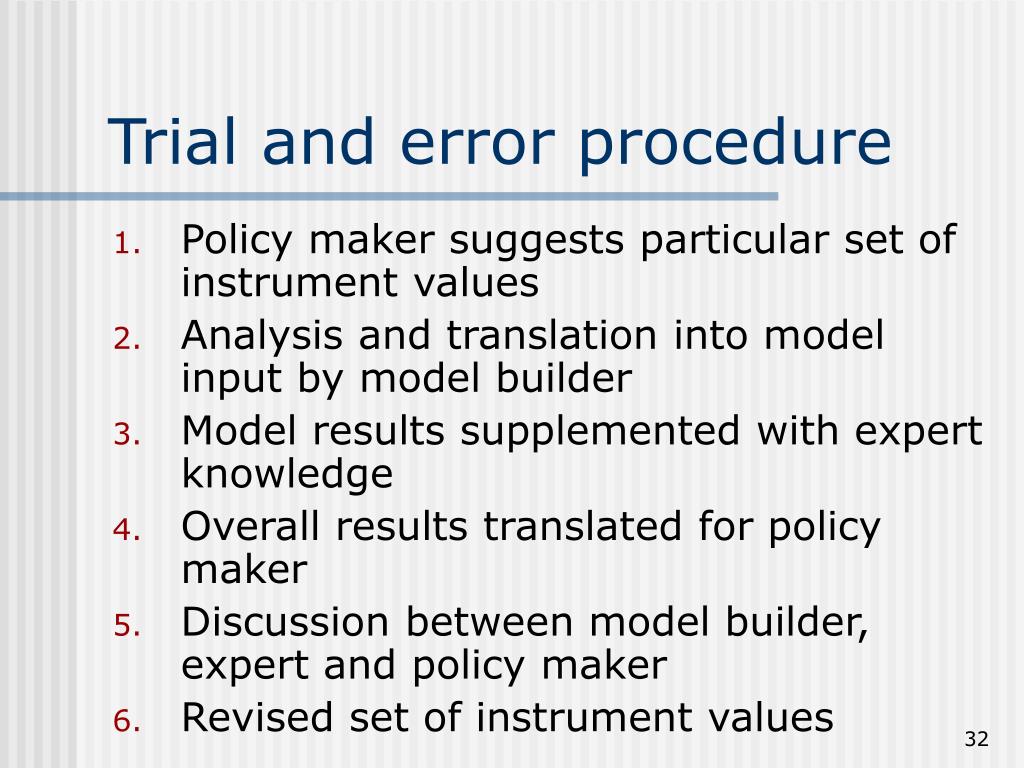 Trial and error procedure

1. Policy maker suggests particular set of instrument values
2. Analysis and translation into model input by model builder
3. Model results supplemented with expert knowledge
4. Overall results translated for policy maker
5. Discussion between model builder, expert and policy maker
6. Revised set of instrument values

32